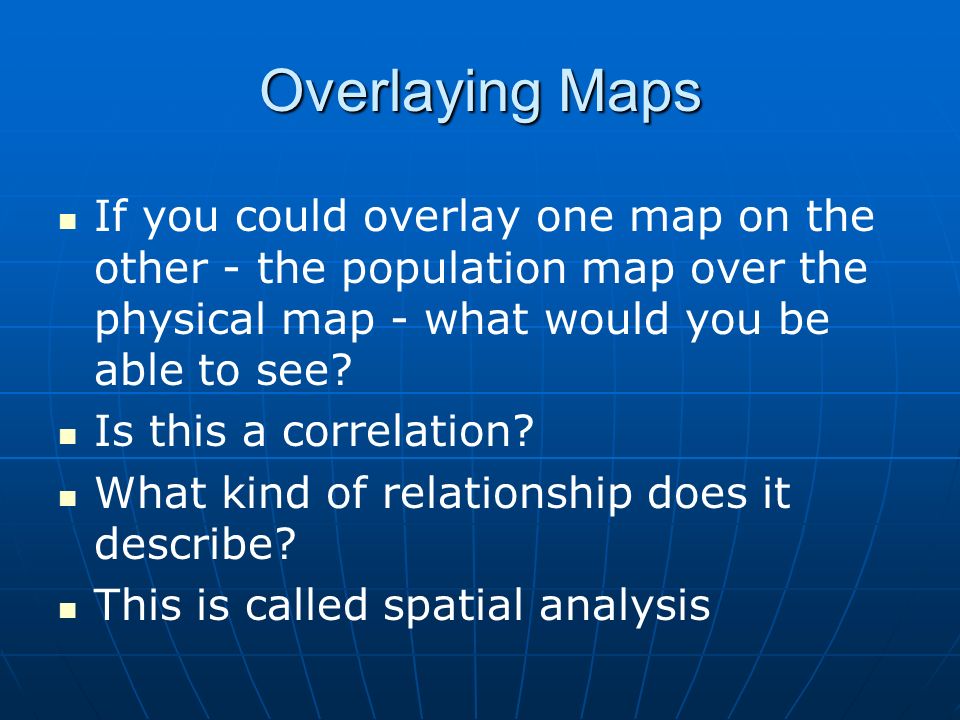 Overlaying Maps

- If you could overlay one map on the other - the population map over the physical map - what would you be able to see?
- Is this a correlation?
- What kind of relationship does it describe?
- This is called spatial analysis